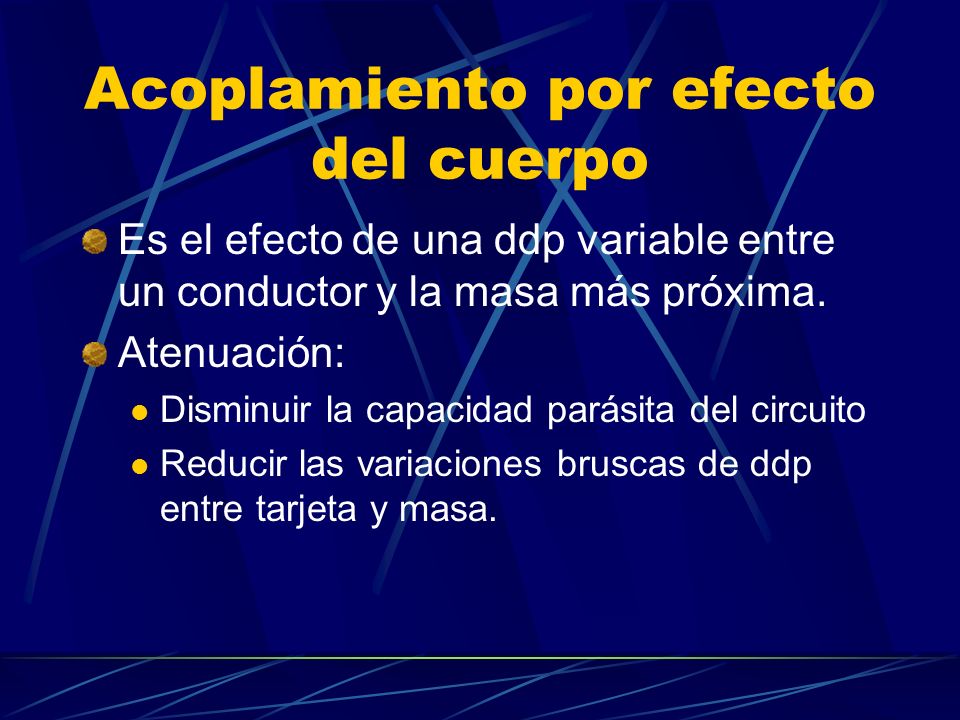 Acoplamiento por efecto del cuerpo

Es el efecto de una ddp variable entre un conductor y la masa más próxima.

Atenuación:

Disminuir la capacidad parásita del circuito

Reducir las variaciones bruscas de ddp entre tarjeta y masa.